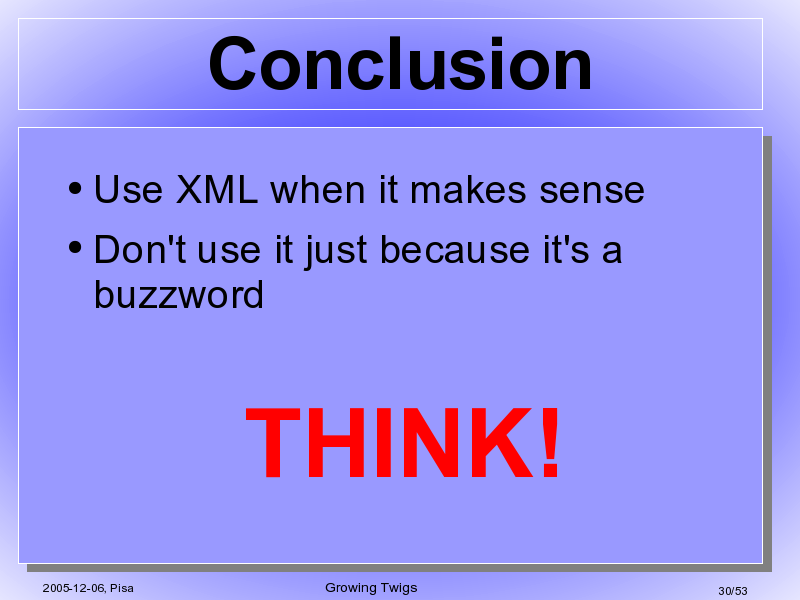 Conclusion

• Use XML when it makes sense

• Don't use it just because it's a buzzword

THINK!

2005-12-06, Pisa

Growing Twigs

30/53